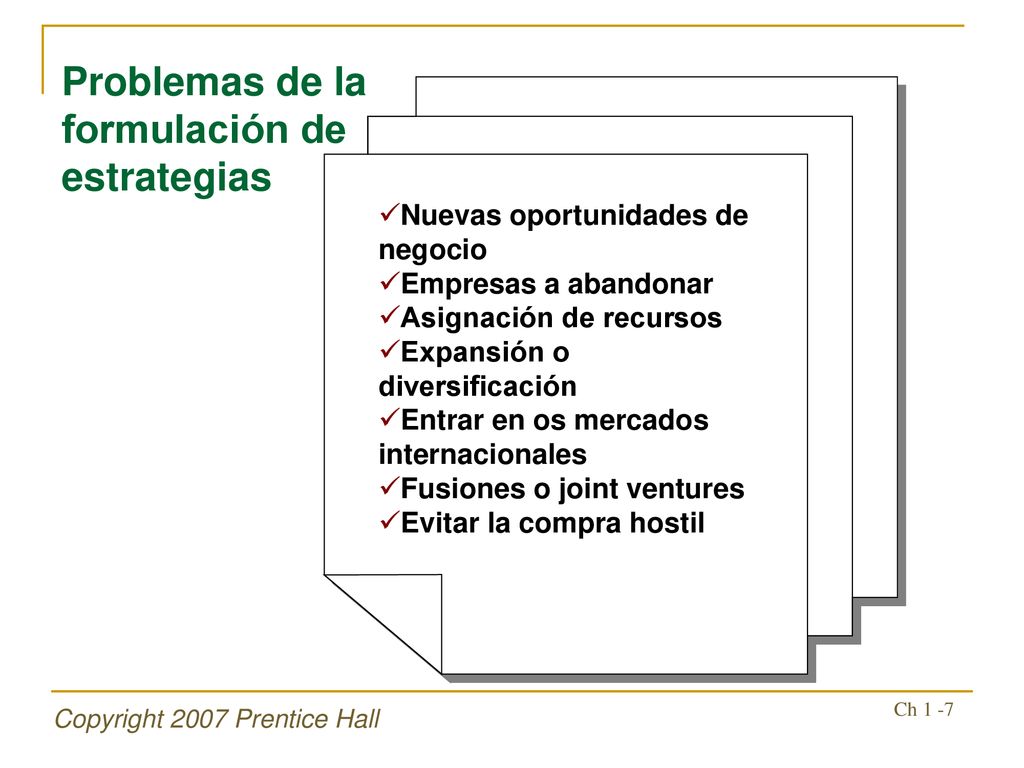 Problemas de la formulación de estrategias

✓Nuevas oportunidades de negocio
✓Empresas a abandonar
✓Asignación de recursos
✓Expansión o diversificación
✓Entrar en os mercados internacionales
✓Fusiones o joint ventures
✓Evitar la compra hostil

Copyright 2007 Prentice Hall

Ch 1 -7